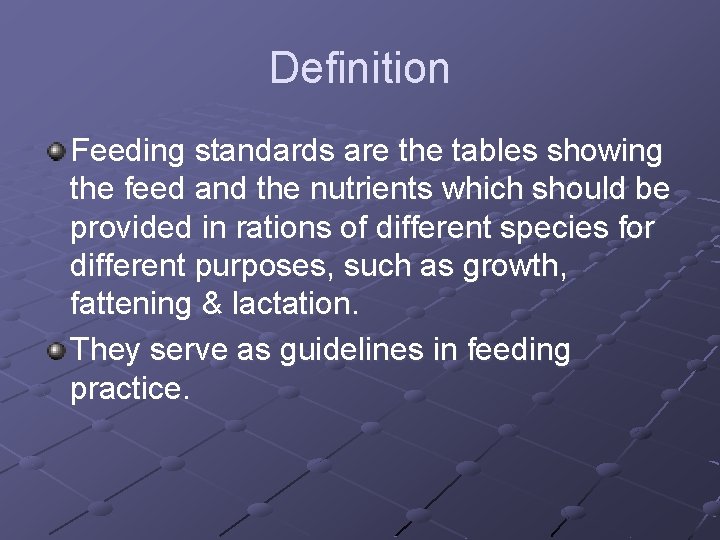 Definition

Feeding standards are the tables showing the feed and the nutrients which should be provided in rations of different species for different purposes, such as growth, fattening & lactation.

They serve as guidelines in feeding practice.